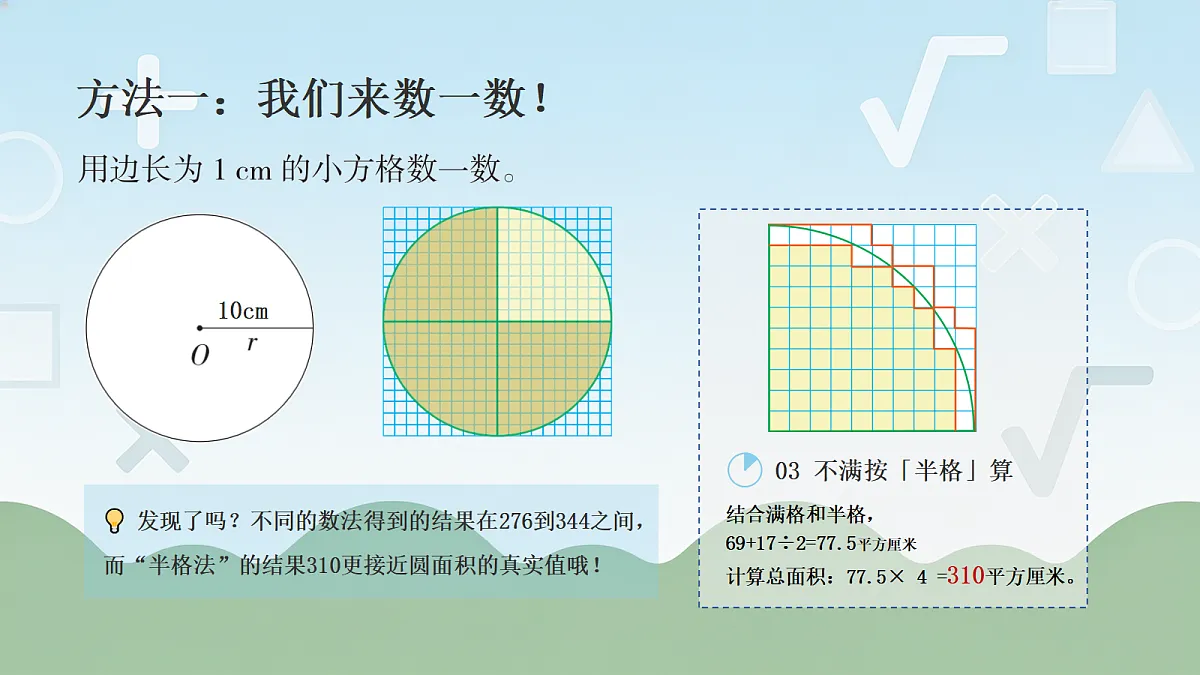 方法一：我们来数一数！

用边长为 1 cm 的小方格数一数。

10cm

$O$ $r$

03 不满按「半格」算

结合满格和半格，

69+17÷2=77.5平方厘米

计算总面积：77.5× 4 =310平方厘米。

发现了吗？不同的数法得到的结果在276到344之间，而“半格法”的结果310更接近圆面积的真实值哦！